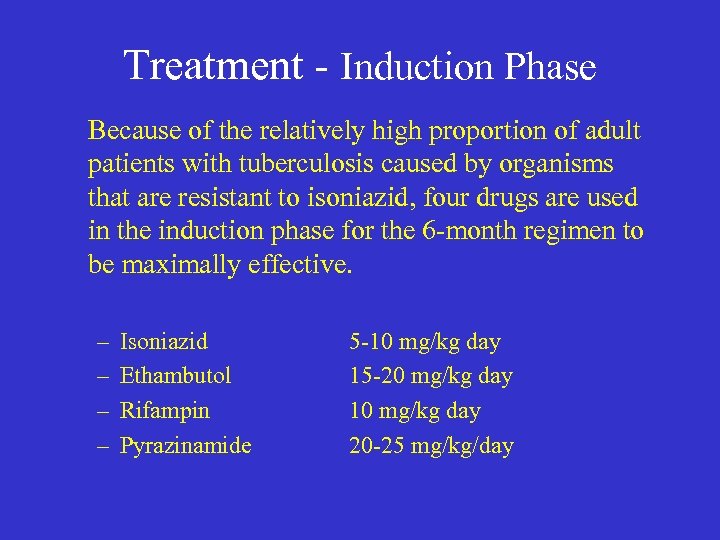 Treatment - Induction Phase

Because of the relatively high proportion of adult patients with tuberculosis caused by organisms that are resistant to isoniazid, four drugs are used in the induction phase for the 6-month regimen to be maximally effective.

– Isoniazid 5-10 mg/kg day
– Ethambutol 15-20 mg/kg day
– Rifampin 10 mg/kg day
– Pyrazinamide 20-25 mg/kg/day